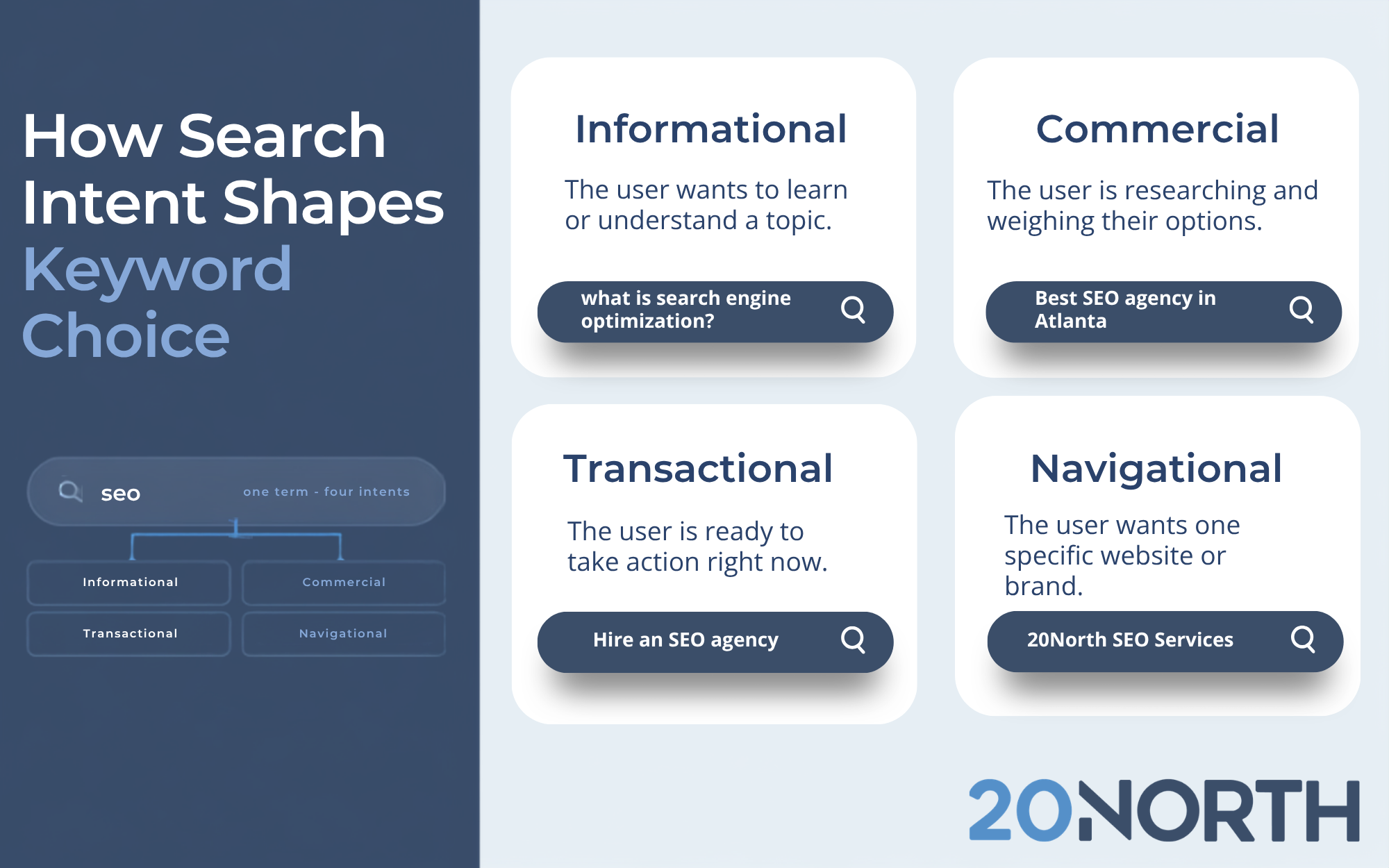 How Search Intent Shapes Keyword Choice

seo one term - four intents

Informational
Commercial
Transactional
Navigational

Informational

The user wants to learn or understand a topic.

what is search engine optimization?

Commercial

The user is researching and weighing their options.

Best SEO agency in Atlanta

Transactional

The user is ready to take action right now.

Hire an SEO agency

Navigational

The user wants one specific website or brand.

20North SEO Services

20NORTH